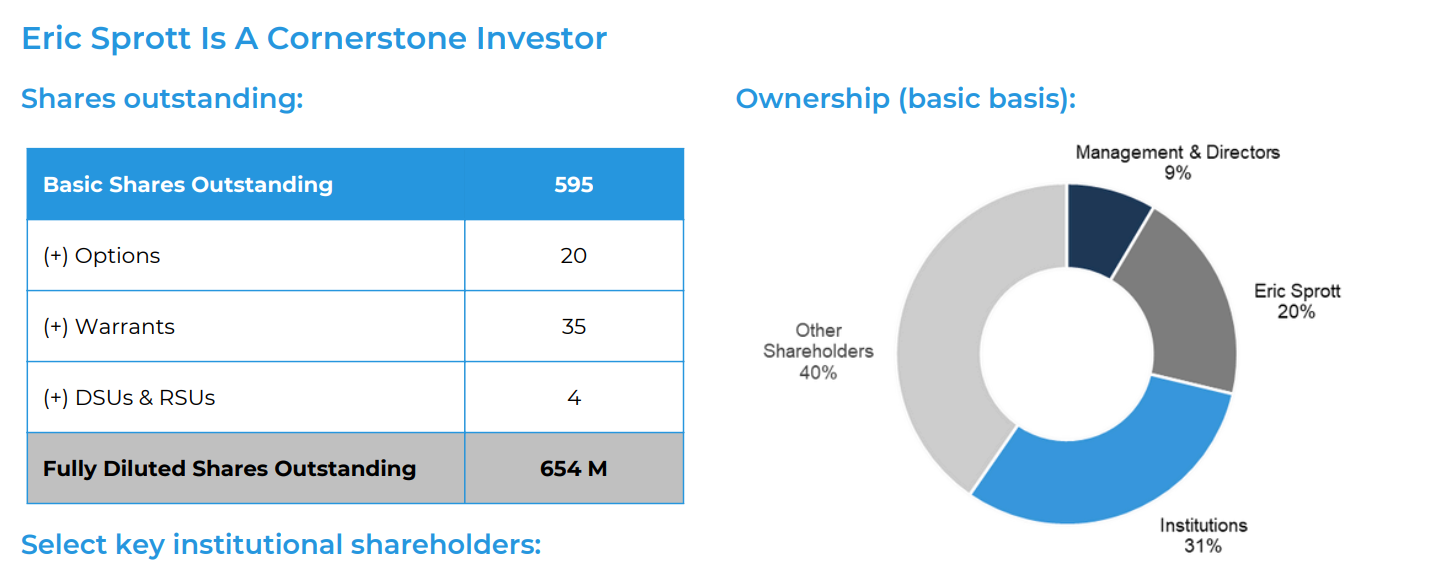 Eric Sprott Is A Cornerstone Investor

Shares outstanding:

| Basic Shares Outstanding | 595 |
|---|---|
| (+) Options | 20 |
| (+) Warrants | 35 |
| (+) DSUs & RSUs | 4 |
| Fully Diluted Shares Outstanding | 654 M |

Select key institutional shareholders:

Ownership (basic basis):

Management & Directors 9%

Eric Sprott 20%

Institutions 31%

Other Shareholders 40%